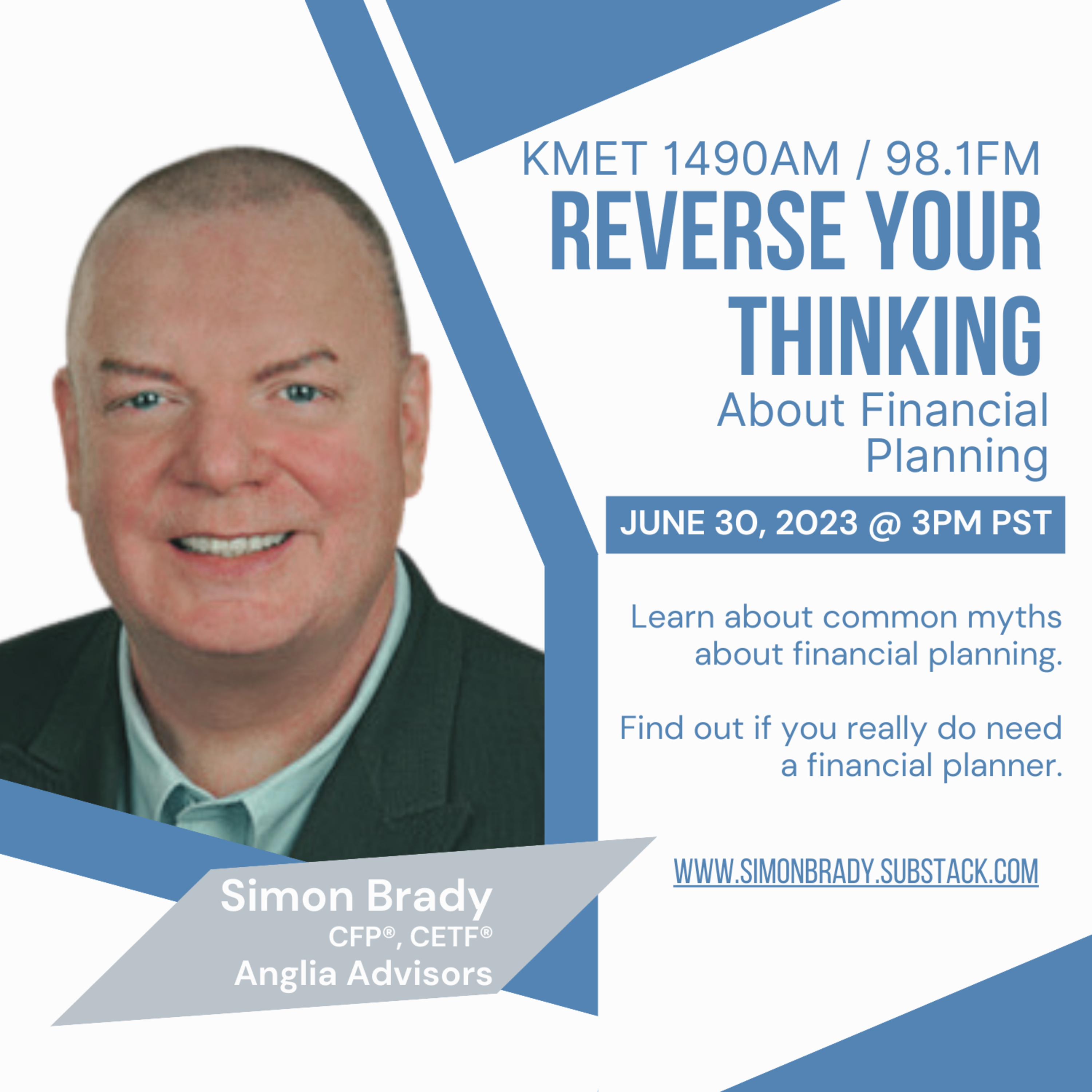 KMET 1490AM / 98.1FM

REVERSE YOUR THINKING

About Financial Planning

JUNE 30, 2023 @ 3PM PST

Learn about common myths about financial planning.

Find out if you really do need a financial planner.

WWW.SIMONBRADY.SUBSTACK.COM

Simon Brady
CFP®, CETF®
Anglia Advisors